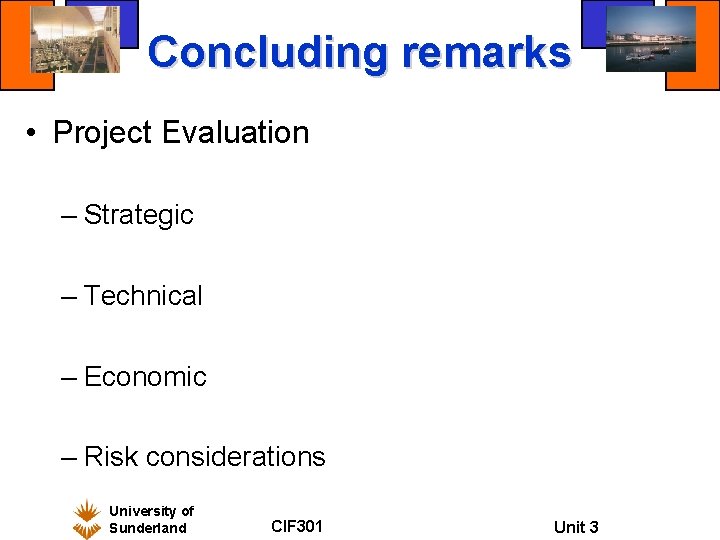 Concluding remarks

• Project Evaluation

– Strategic

– Technical

– Economic

– Risk considerations

University of Sunderland

CIF301

Unit 3